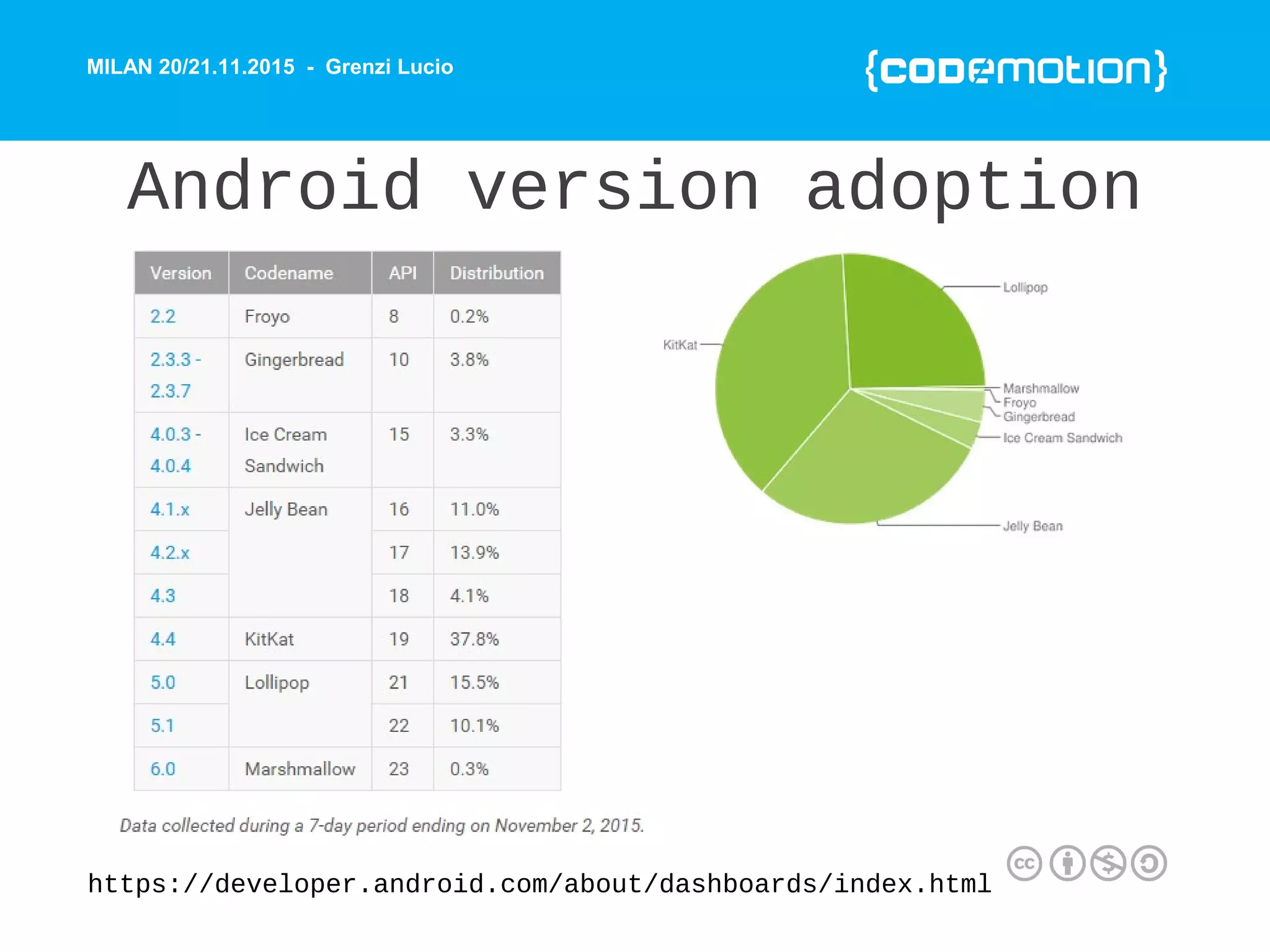 MILAN 20/21.11.2015 - Grenzi Lucio

{codemotion}

Android version adoption

| Version | Codename | API | Distribution |
|---|---|---|---|
| 2.2 | Froyo | 8 | 0.2% |
| 2.3.3 - 2.3.7 | Gingerbread | 10 | 3.8% |
| 4.0.3 - 4.0.4 | Ice Cream Sandwich | 15 | 3.3% |
| 4.1.x | Jelly Bean | 16 | 11.0% |
| 4.2.x | | 17 | 13.9% |
| 4.3 | | 18 | 4.1% |
| 4.4 | KitKat | 19 | 37.8% |
| 5.0 | Lollipop | 21 | 15.5% |
| 5.1 | | 22 | 10.1% |
| 6.0 | Marshmallow | 23 | 0.3% |

Lollipop
KitKat
Marshmallow
Froyo
Gingerbread
Ice Cream Sandwich
Jelly Bean

Data collected during a 7-day period ending on November 2, 2015.

https://developer.android.com/about/dashboards/index.html

cc